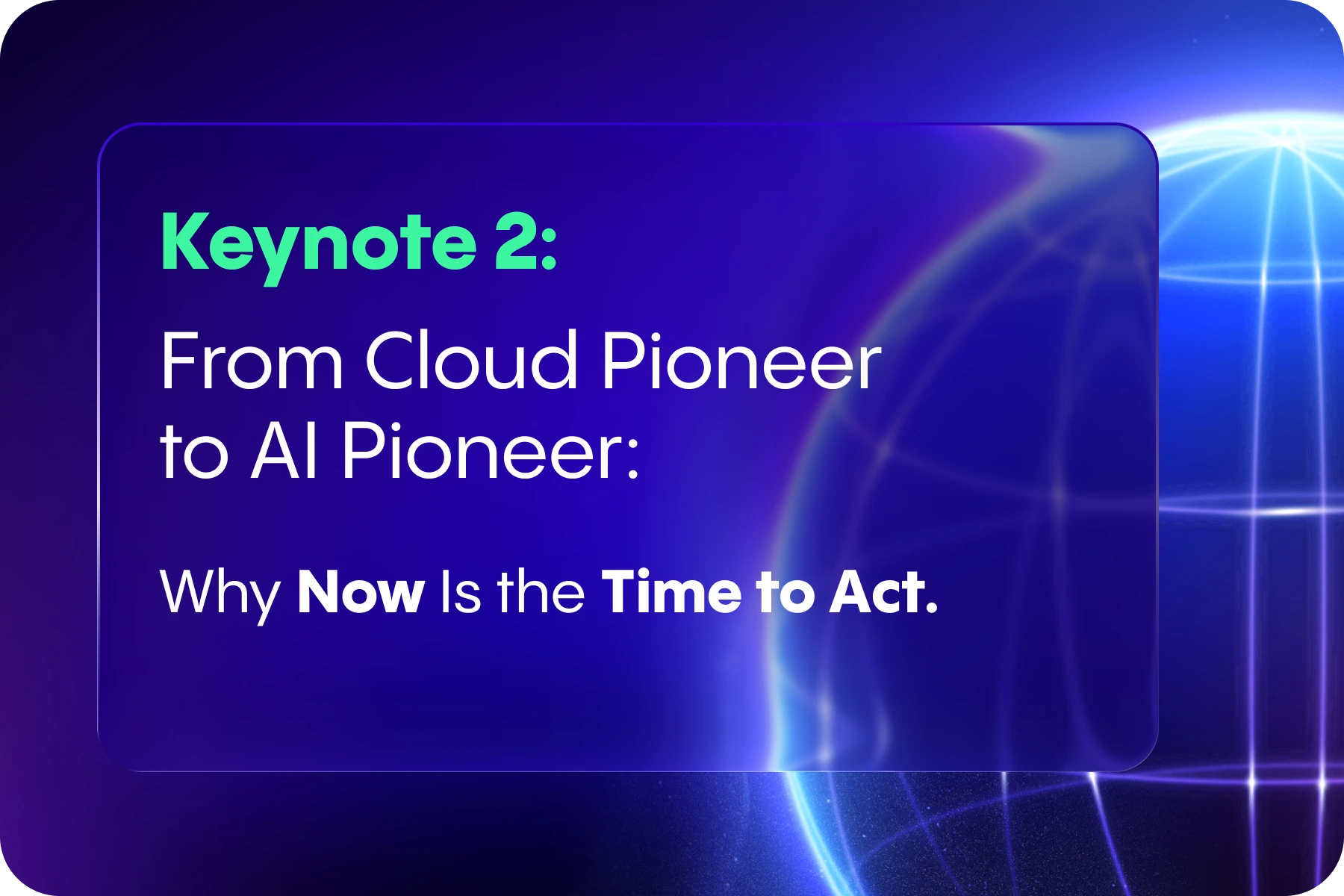 Keynote 2:

From Cloud Pioneer to AI Pioneer:

Why Now Is the Time to Act.